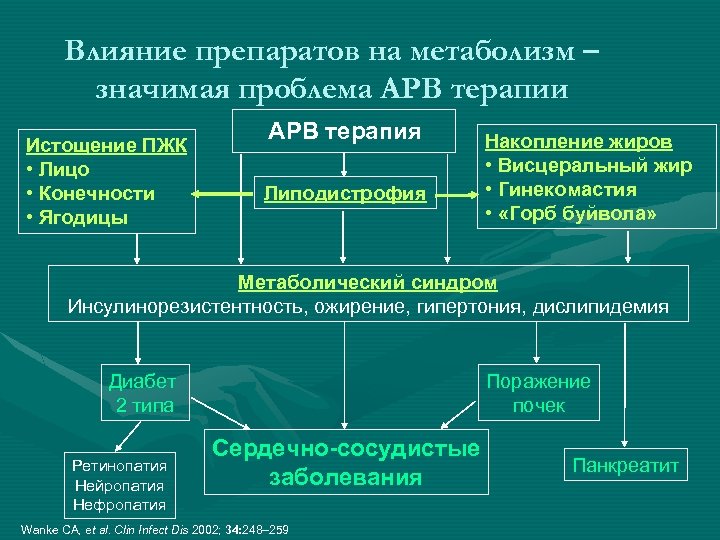 Влияние препаратов на метаболизм – значимая проблема АРВ терапии

АРВ терапия

Истощение ПЖК
• Лицо
• Конечности
• Ягодицы

Липодистрофия

Накопление жиров
• Висцеральный жир
• Гинекомастия
• «Горб буйвола»

Метаболический синдром
Инсулинорезистентность, ожирение, гипертония, дислипидемия

Диабет 2 типа

Поражение почек

Ретинопатия
Нейропатия
Нефропатия

Сердечно-сосудистые заболевания

Панкреатит

Wanke CA, et al. Clin Infect Dis 2002; 34:248–259